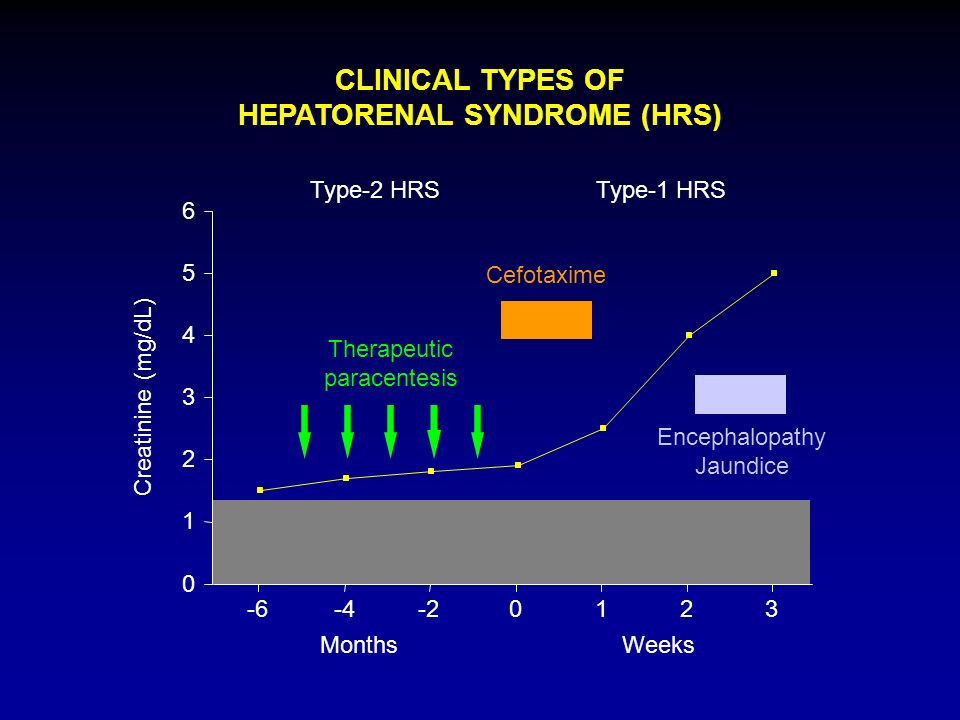 CLINICAL TYPES OF
HEPATORENAL SYNDROME (HRS)

Type-2 HRS

Type-1 HRS

Creatinine (mg/dL)

6
5
4
3
2
1
0

Cefotaxime

Therapeutic paracentesis

Encephalopathy
Jaundice

-6
-4
-2
0
1
2
3

Months

Weeks